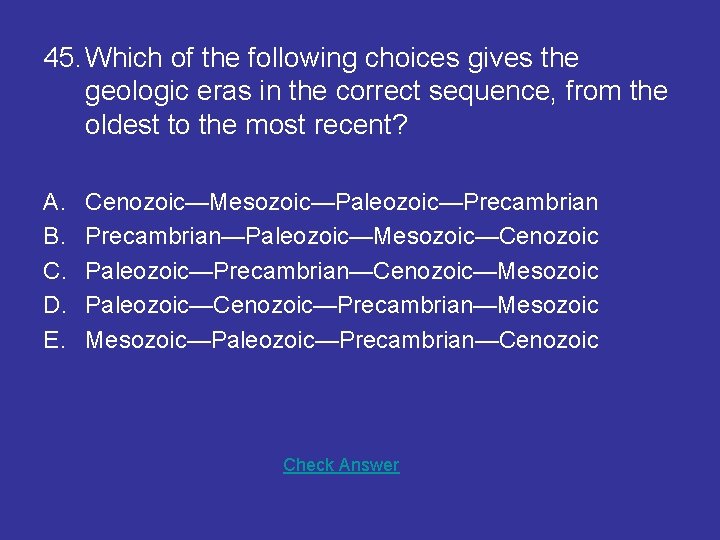 45. Which of the following choices gives the geologic eras in the correct sequence, from the oldest to the most recent?

A. Cenozoic—Mesozoic—Paleozoic—Precambrian
B. Precambrian—Paleozoic—Mesozoic—Cenozoic
C. Paleozoic—Precambrian—Cenozoic—Mesozoic
D. Paleozoic—Cenozoic—Precambrian—Mesozoic
E. Mesozoic—Paleozoic—Precambrian—Cenozoic

Check Answer